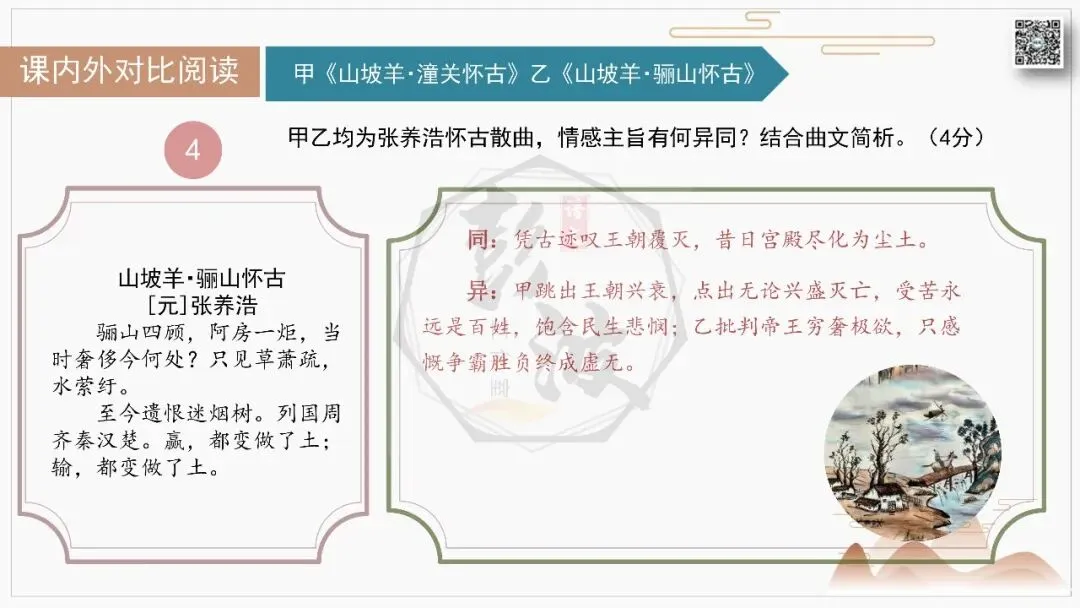 课内外对比阅读

甲《山坡羊·潼关怀古》乙《山坡羊·骊山怀古》

4

甲乙均为张养浩怀古散曲，情感主旨有何异同？结合曲文简析。（4分）

山坡羊·骊山怀古
[元]张养浩

骊山四顾，阿房一炬，当时奢侈今何处？只见草萧疏，水萦纡。

至今遗恨迷烟树。列国周齐秦汉楚。赢，都变做了土；输，都变做了土。

同：凭古迹叹王朝覆灭，昔日宫殿尽化为尘土。

异：甲跳出王朝兴衰，点出无论兴盛灭亡，受苦永远是百姓，饱含民生悲悯；乙批判帝王穷奢极欲，只感慨争霸胜负终成虚无。